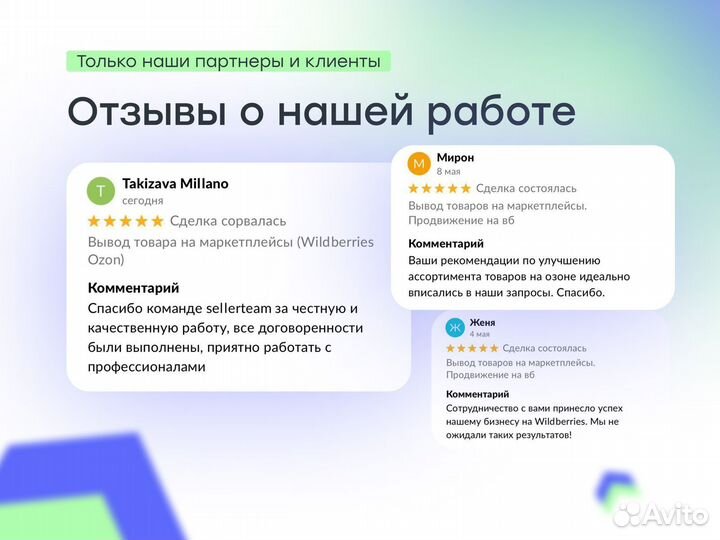 Только наши партнеры и клиенты

Отзывы о нашей работе

T
Takizava Millano
сегодня
★★★★★ Сделка сорвалась
Вывод товара на маркетплейсы (Wildberries Ozon)
Комментарий
Спасибо команде sellerteam за честную и качественную работу, все договоренности были выполнены, приятно работать с профессионалами

М
Мирон
8 мая
★★★★★ Сделка состоялась
Вывод товаров на маркетплейсы. Продвижение на вб
Комментарий
Ваши рекомендации по улучшению ассортимента товаров на озоне идеально вписались в наши запросы. Спасибо.

Ж
Женя
4 мая
★★★★★ Сделка состоялась
Вывод товаров на маркетплейсы. Продвижение на вб
Комментарий
Сотрудничество с вами принесло успех нашему бизнесу на Wildberries. Мы не ожидали таких результатов!

Avito